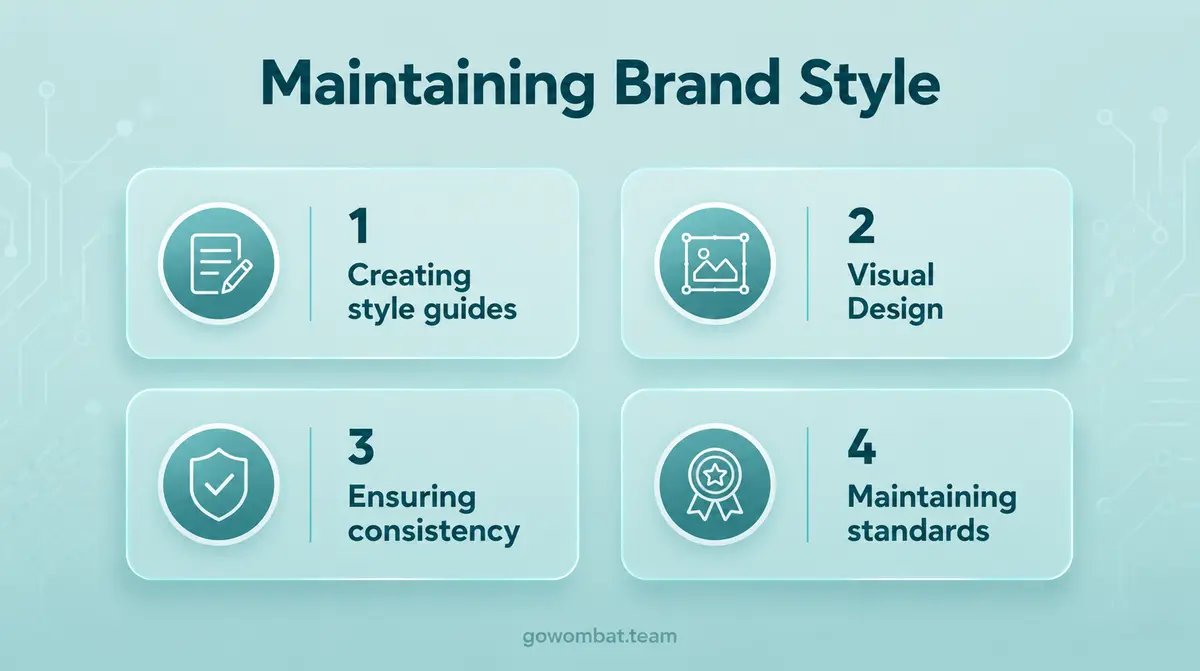 Maintaining Brand Style

1
Creating style guides

2
Visual Design

3
Ensuring consistency

4
Maintaining standards

gowombat.team